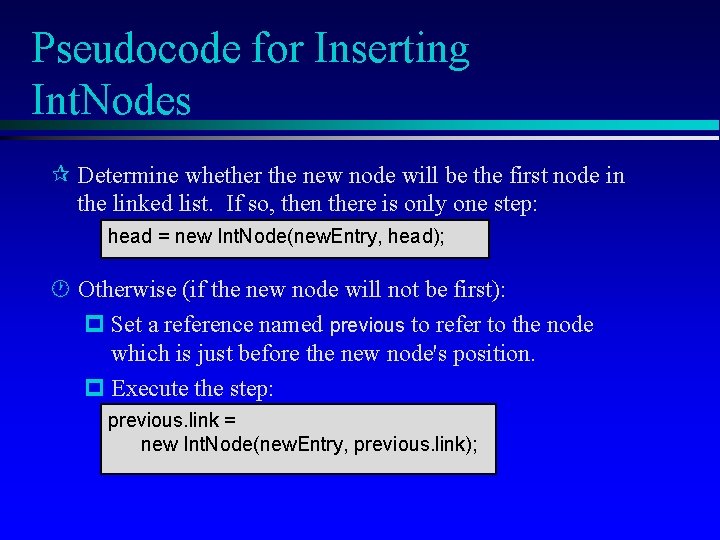 Pseudocode for Inserting IntNodes

Determine whether the new node will be the first node in the linked list. If so, then there is only one step:

head = new IntNode(newEntry, head);

Otherwise (if the new node will not be first):

Set a reference named previous to refer to the node which is just before the new node's position.

Execute the step:

previous.link =
new IntNode(newEntry, previous.link);